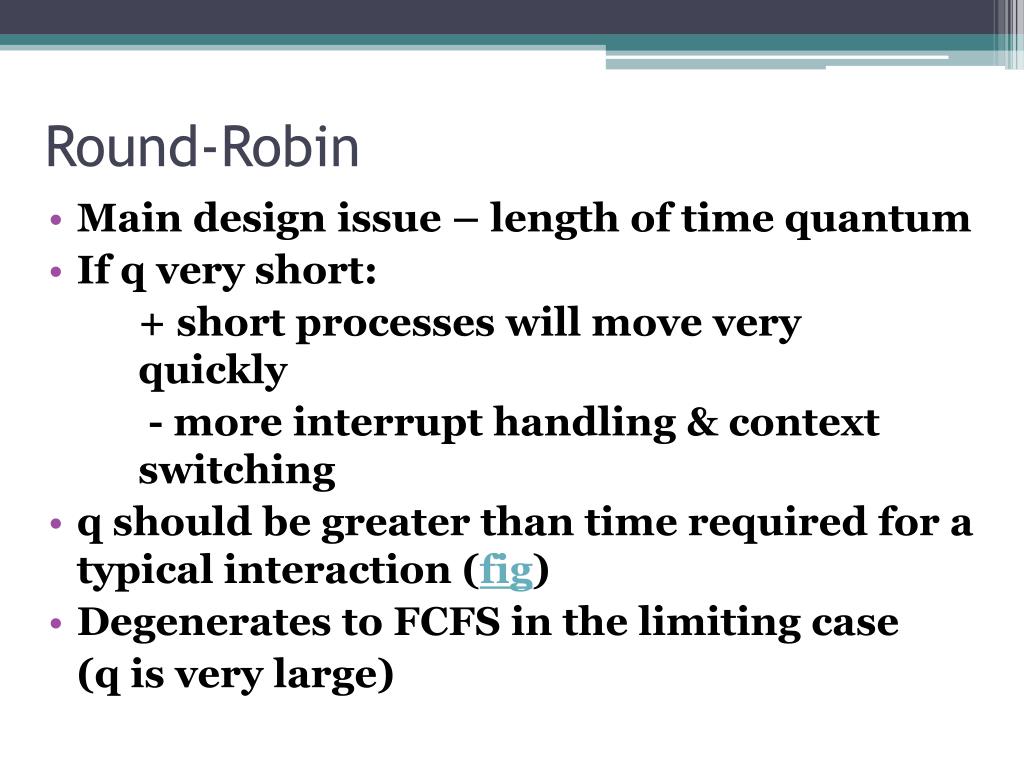 Round-Robin

• Main design issue – length of time quantum
• If q very short:

+ short processes will move very quickly

- more interrupt handling & context switching

• q should be greater than time required for a typical interaction (fig)
• Degenerates to FCFS in the limiting case

(q is very large)